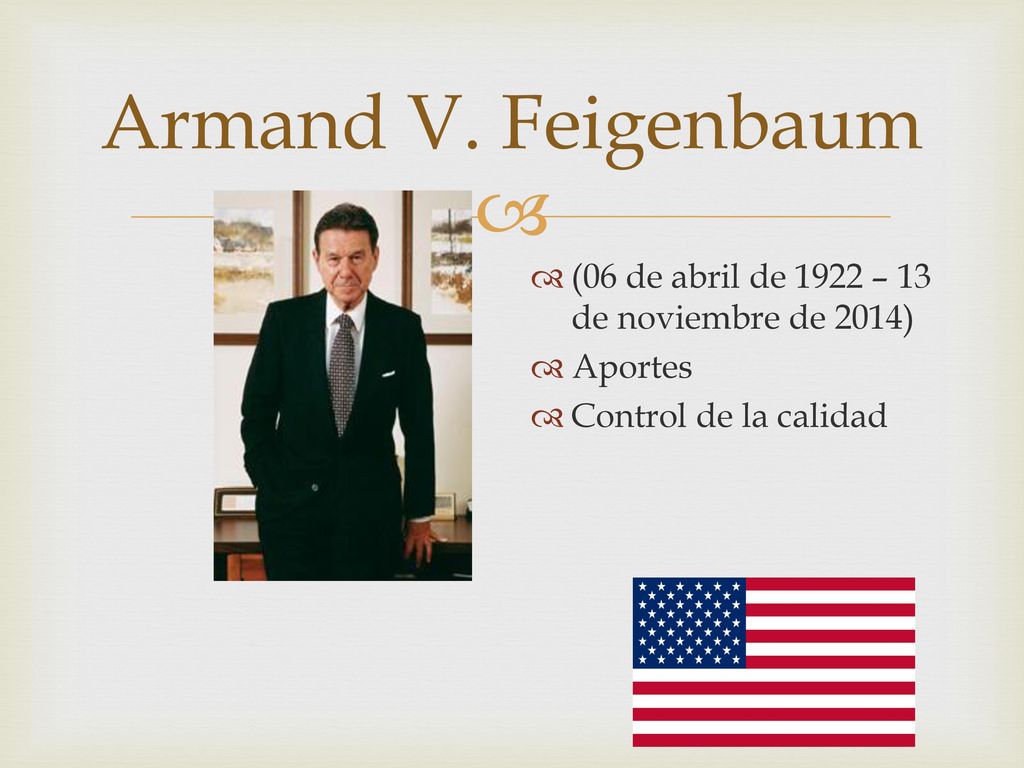 Armand V. Feigenbaum

(06 de abril de 1922 – 13 de noviembre de 2014)

Aportes

Control de la calidad